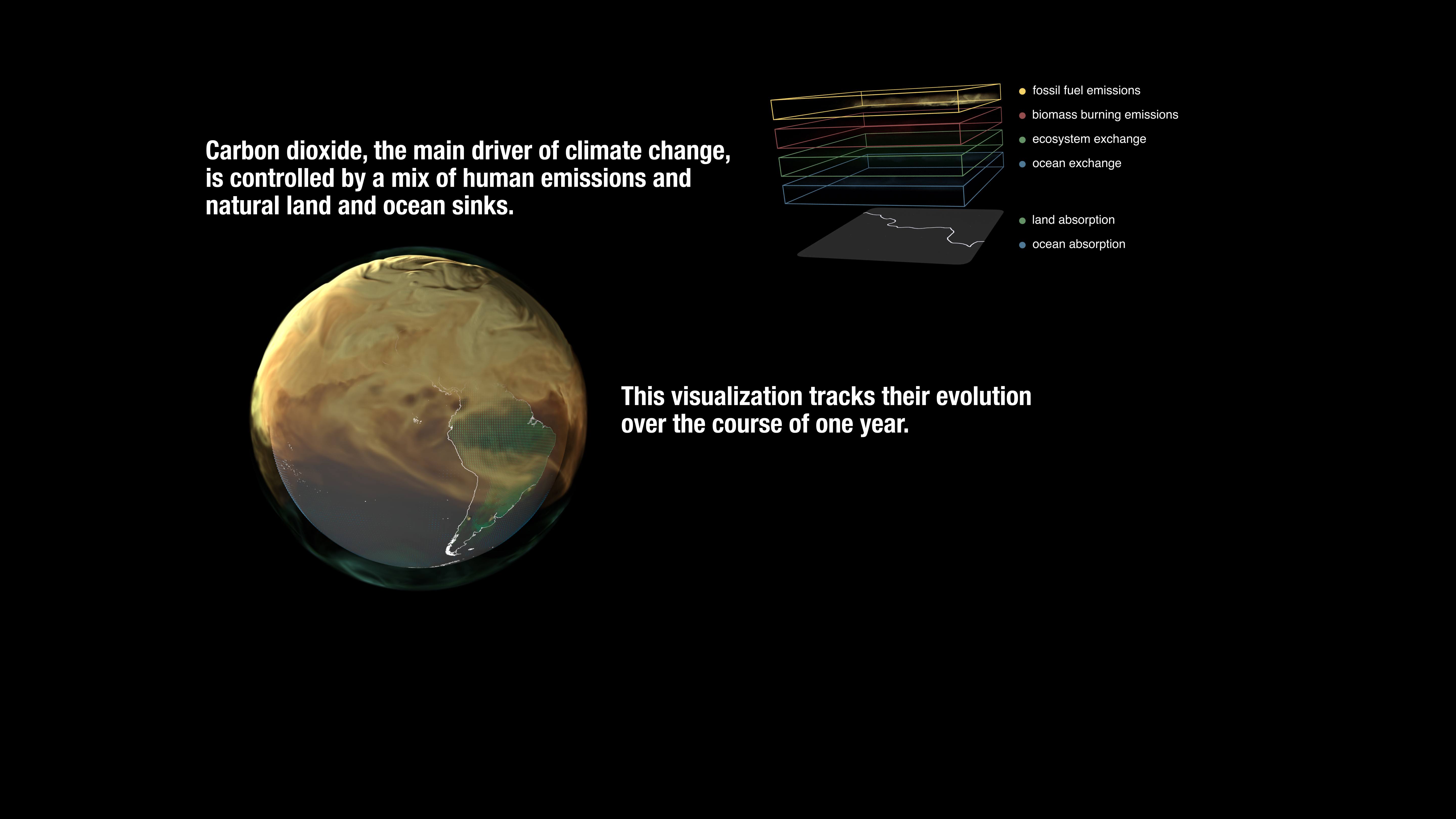 Carbon dioxide, the main driver of climate change, is controlled by a mix of human emissions and natural land and ocean sinks.

fossil fuel emissions
biomass burning emissions
ecosystem exchange
ocean exchange

land absorption
ocean absorption

This visualization tracks their evolution over the course of one year.